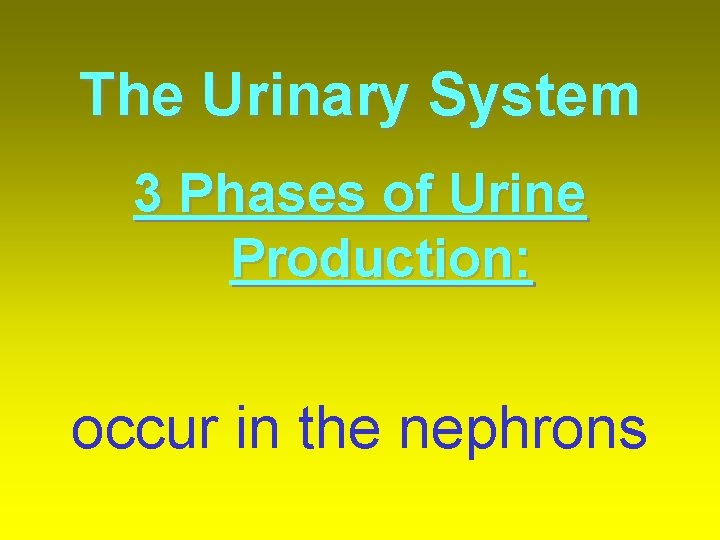 The Urinary System

3 Phases of Urine Production:

occur in the nephrons